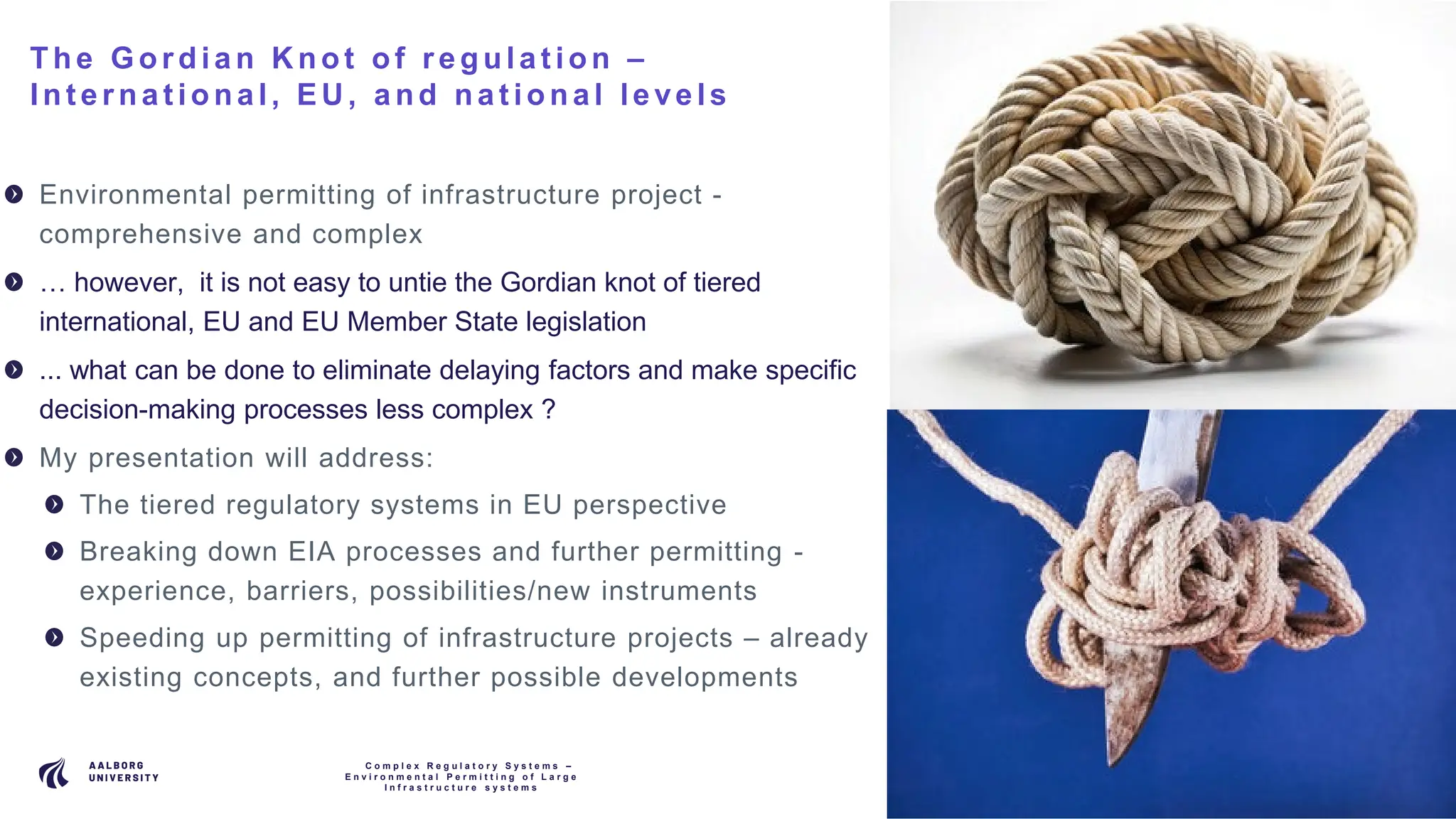 The Gordian Knot of regulation – International, EU, and national levels

Environmental permitting of infrastructure project - comprehensive and complex

… however, it is not easy to untie the Gordian knot of tiered international, EU and EU Member State legislation

... what can be done to eliminate delaying factors and make specific decision-making processes less complex ?

My presentation will address:

The tiered regulatory systems in EU perspective

Breaking down EIA processes and further permitting - experience, barriers, possibilities/new instruments

Speeding up permitting of infrastructure projects – already existing concepts, and further possible developments

AALBORG UNIVERSITY

Complex Regulatory Systems – Environmental Permitting of Large Infrastructure systems